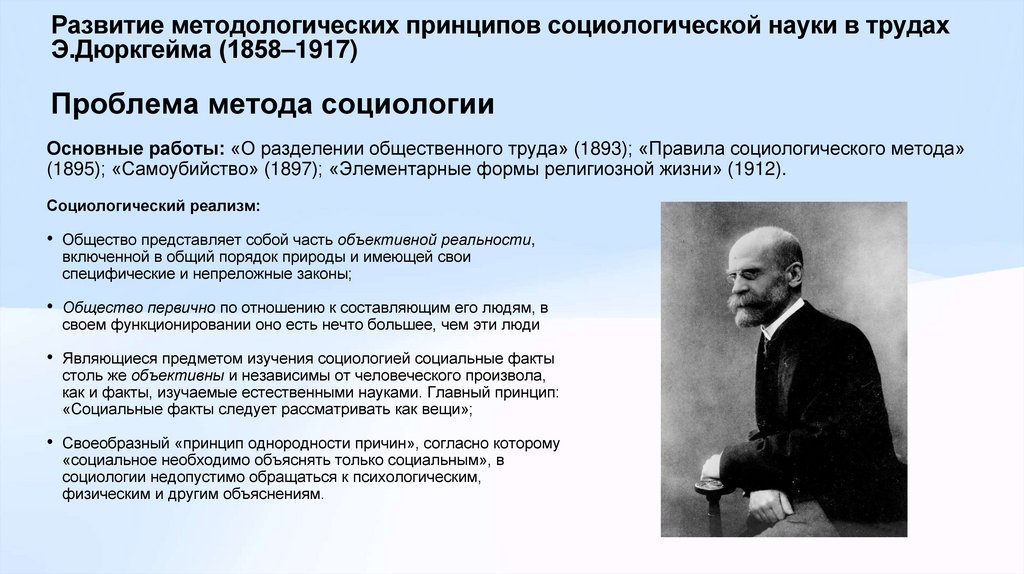 Развитие методологических принципов социологической науки в трудах Э.Дюркгейма (1858–1917)

Проблема метода социологии

Основные работы: «О разделении общественного труда» (1893); «Правила социологического метода» (1895); «Самоубийство» (1897); «Элементарные формы религиозной жизни» (1912).

Социологический реализм:

• Общество представляет собой часть объективной реальности, включенной в общий порядок природы и имеющей свои специфические и непреложные законы;

• Общество первично по отношению к составляющим его людям, в своем функционировании оно есть нечто большее, чем эти люди

• Являющиеся предметом изучения социологией социальные факты столь же объективны и независимы от человеческого произвола, как и факты, изучаемые естественными науками. Главный принцип: «Социальные факты следует рассматривать как вещи»;

• Своеобразный «принцип однородности причин», согласно которому «социальное необходимо объяснять только социальным», в социологии недопустимо обращаться к психологическим, физическим и другим объяснениям.